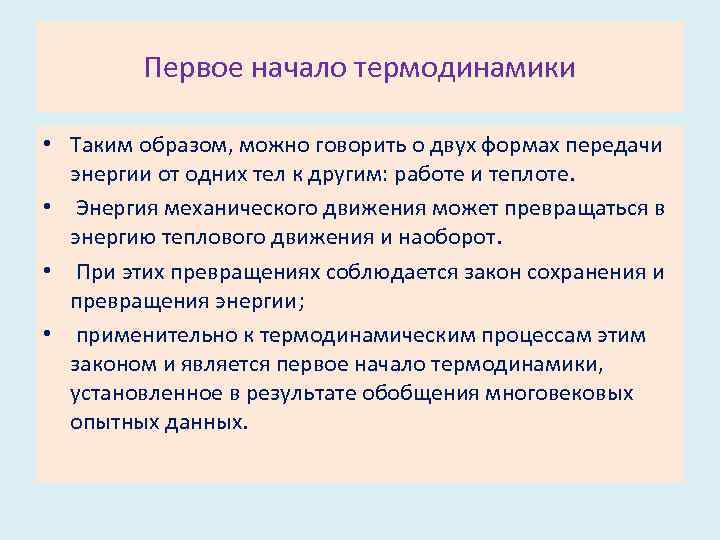 Первое начало термодинамики

• Таким образом, можно говорить о двух формах передачи энергии от одних тел к другим: работе и теплоте.

• Энергия механического движения может превращаться в энергию теплового движения и наоборот.

• При этих превращениях соблюдается закон сохранения и превращения энергии;

• применительно к термодинамическим процессам этим законом и является первое начало термодинамики, установленное в результате обобщения многовековых опытных данных.